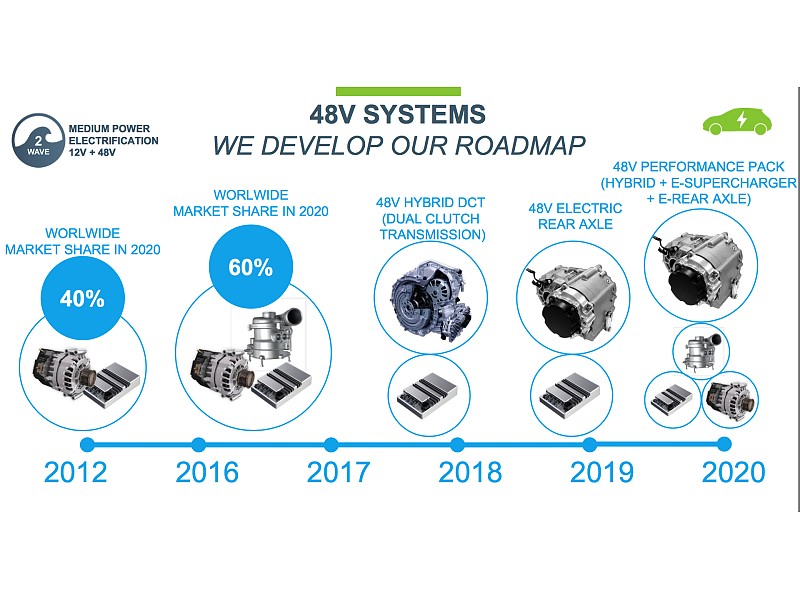 48V SYSTEMS
WE DEVELOP OUR ROADMAP

2 WAVE
MEDIUM POWER ELECTRIFICATION 12V + 48V

WORLWIDE MARKET SHARE IN 2020
40%

WORLWIDE MARKET SHARE IN 2020
60%

48V HYBRID DCT (DUAL CLUTCH TRANSMISSION)

48V ELECTRIC REAR AXLE

48V PERFORMANCE PACK (HYBRID + E-SUPERCHARGER + E-REAR AXLE)

2012
2016
2017
2018
2019
2020